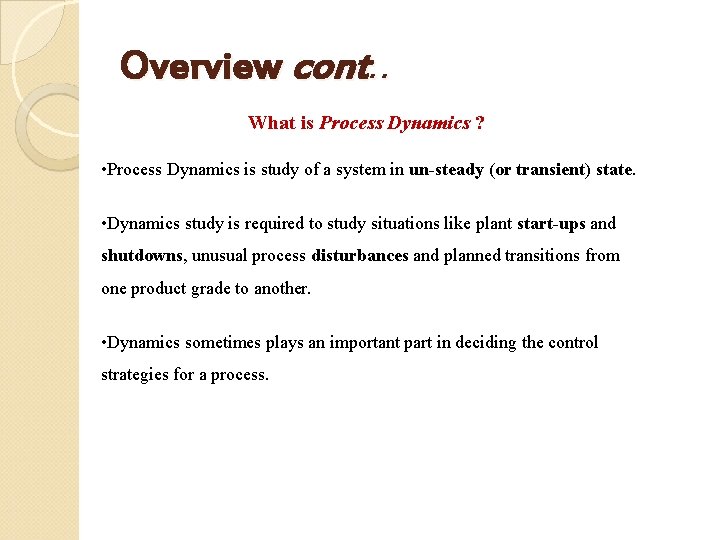 Overview cont..

What is Process Dynamics ?

•Process Dynamics is study of a system in un-steady (or transient) state.

•Dynamics study is required to study situations like plant start-ups and shutdowns, unusual process disturbances and planned transitions from one product grade to another.

•Dynamics sometimes plays an important part in deciding the control strategies for a process.